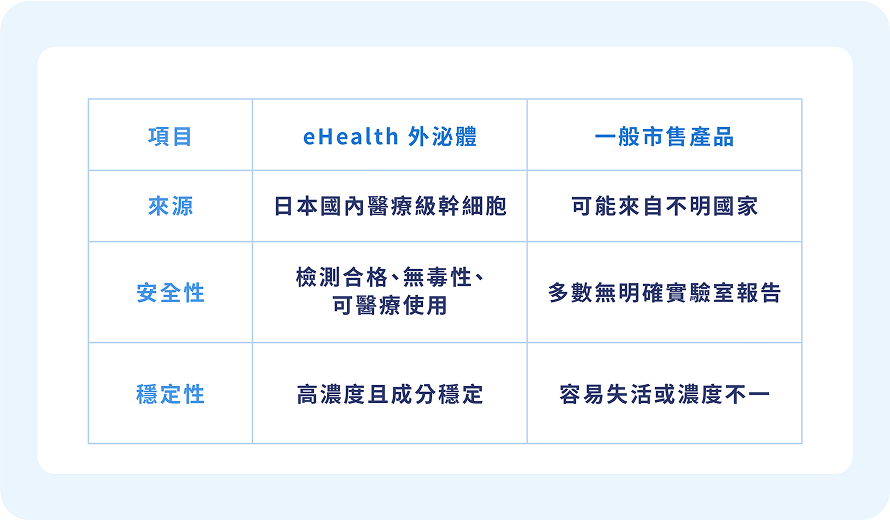 | 項目 | eHealth 外泌體 | 一般市售產品 |
|---|---|---|
| 來源 | 日本國內醫療級幹細胞 | 可能來自不明國家 |
| 安全性 | 檢測合格、無毒性、可醫療使用 | 多數無明確實驗室報告 |
| 穩定性 | 高濃度且成分穩定 | 容易失活或濃度不一 |